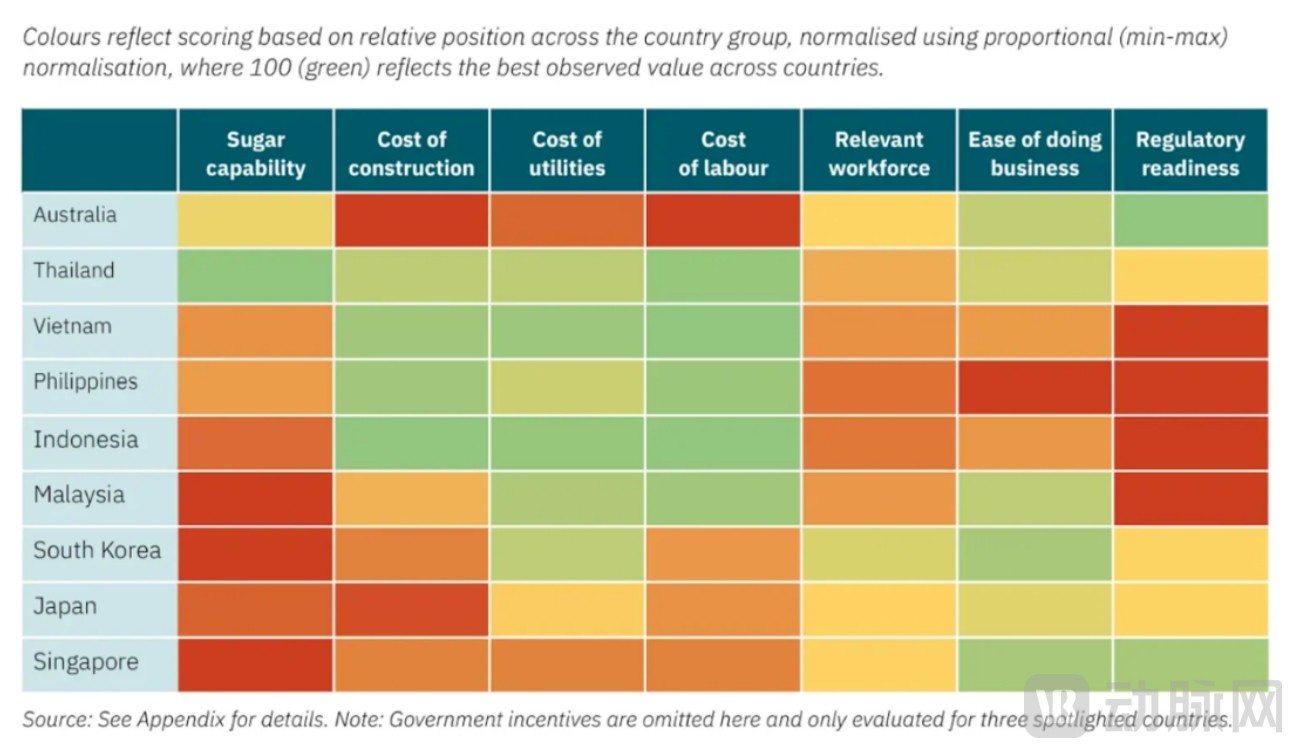 Colours reflect scoring based on relative position across the country group, normalised using proportional (min-max) normalisation, where 100 (green) reflects the best observed value across countries.

| | Sugar capability | Cost of construction | Cost of utilities | Cost of labour | Relevant workforce | Ease of doing business | Regulatory readiness |
|---|---|---|---|---|---|---|---|
| Australia | | | | | | | |
| Thailand | | | | | | | |
| Vietnam | | | | | | | |
| Philippines | | | | | | | |
| Indonesia | | | | | | | |
| Malaysia | | | | | | | |
| South Korea | | | | | | | |
| Japan | | | | | | | |
| Singapore | | | | | | | |

Source: See Appendix for details. Note: Government incentives are omitted here and only evaluated for three spotlighted countries.

动脉网